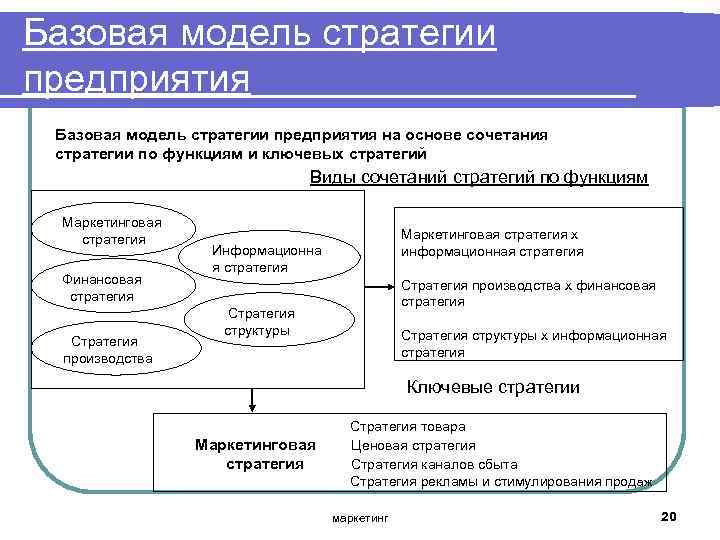 Базовая модель стратегии предприятия

Базовая модель стратегии предприятия на основе сочетания стратегии по функциям и ключевых стратегий

Виды сочетаний стратегий по функциям

Маркетинговая стратегия

Информационная стратегия

Финансовая стратегия

Стратегия структуры

Стратегия производства

Маркетинговая стратегия х информационная стратегия

Стратегия производства х финансовая стратегия

Стратегия структуры х информационная стратегия

Ключевые стратегии

Маркетинговая стратегия

Стратегия товара
Ценовая стратегия
Стратегия каналов сбыта
Стратегия рекламы и стимулирования продаж

маркетинг

20